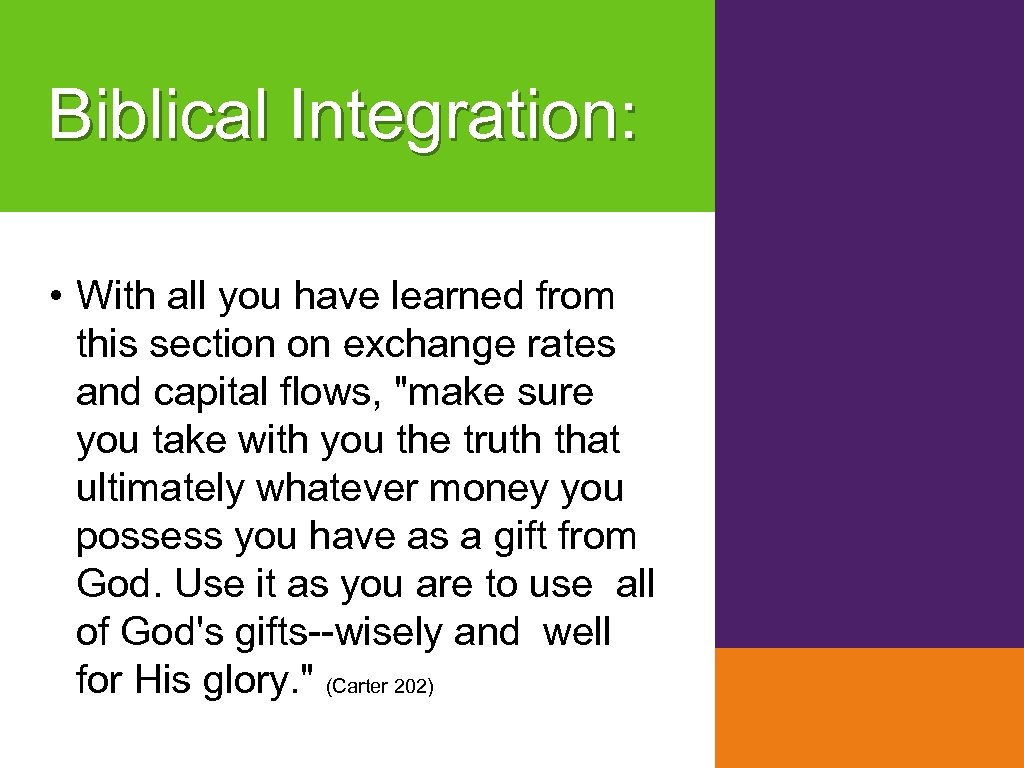 Biblical Integration:

• With all you have learned from this section on exchange rates and capital flows, "make sure you take with you the truth that ultimately whatever money you possess you have as a gift from God. Use it as you are to use all of God's gifts--wisely and well for His glory." (Carter 202)